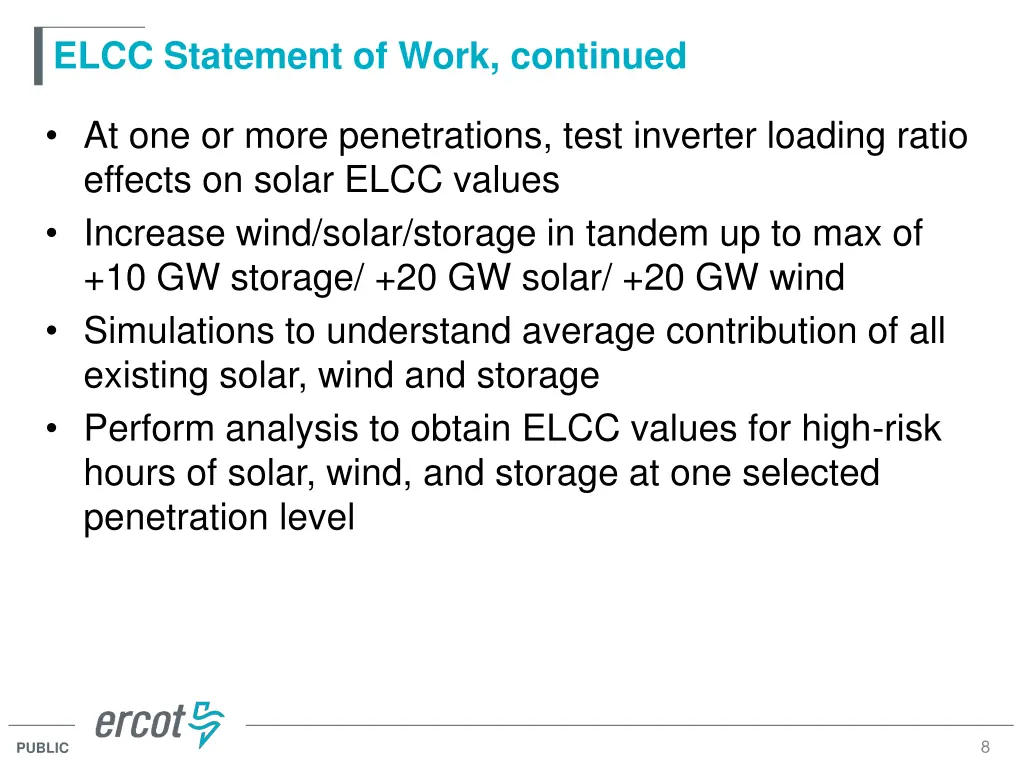 ELCC Statement of Work, continued

• At one or more penetrations, test inverter loading ratio effects on solar ELCC values
• Increase wind/solar/storage in tandem up to max of +10 GW storage/ +20 GW solar/ +20 GW wind
• Simulations to understand average contribution of all existing solar, wind and storage
• Perform analysis to obtain ELCC values for high-risk hours of solar, wind, and storage at one selected penetration level

ercot

PUBLIC

8